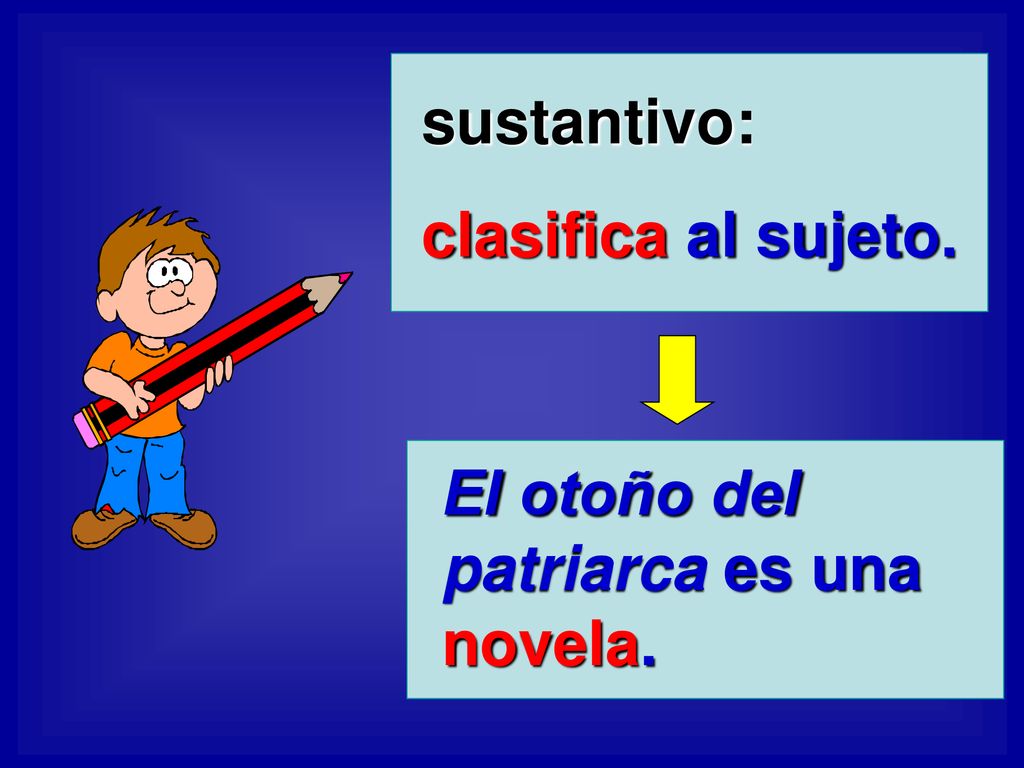 sustantivo:

clasifica al sujeto.

El otoño del patriarca es una novela.